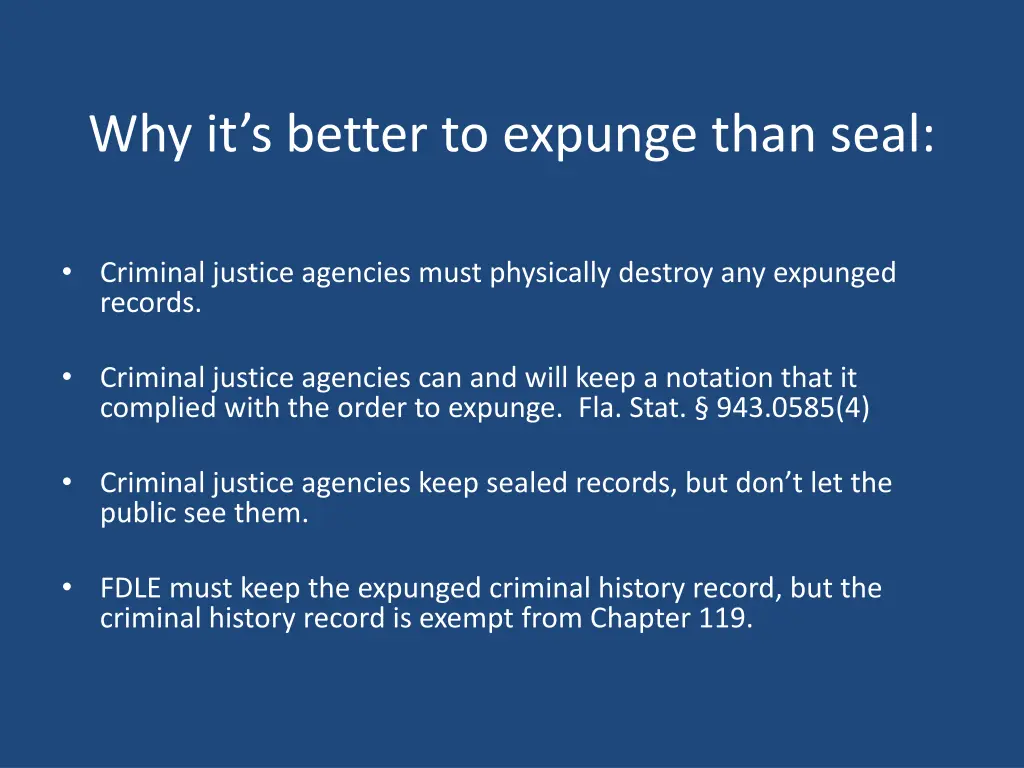 Why it’s better to expunge than seal:

• Criminal justice agencies must physically destroy any expunged records.

• Criminal justice agencies can and will keep a notation that it complied with the order to expunge.  Fla. Stat. § 943.0585(4)

• Criminal justice agencies keep sealed records, but don’t let the public see them.

• FDLE must keep the expunged criminal history record, but the criminal history record is exempt from Chapter 119.